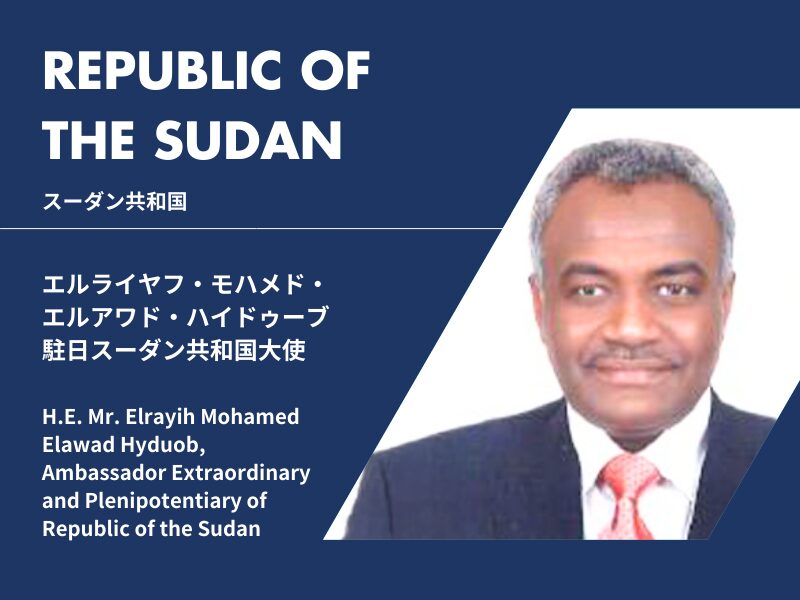 REPUBLIC OF THE SUDAN

スーダン共和国

エルライヤフ・モハメド・エルアワド・ハイドゥーブ
駐日スーダン共和国大使

H.E. Mr. Elrayih Mohamed Elawad Hyduob, Ambassador Extraordinary and Plenipotentiary of Republic of the Sudan